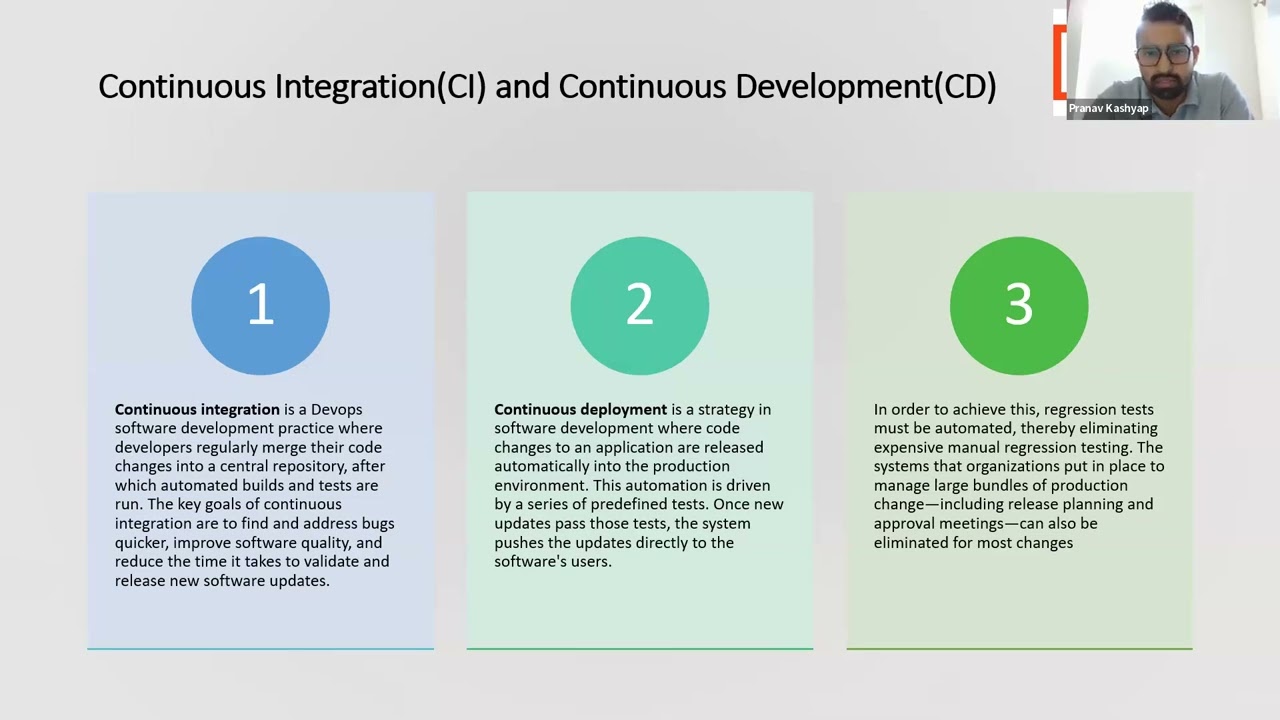 Continuous Integration(CI) and Continuous Development(CD)

Pranav Kashyap

1

Continuous integration is a Devops software development practice where developers regularly merge their code changes into a central repository, after which automated builds and tests are run. The key goals of continuous integration are to find and address bugs quicker, improve software quality, and reduce the time it takes to validate and release new software updates.

2

Continuous deployment is a strategy in software development where code changes to an application are released automatically into the production environment. This automation is driven by a series of predefined tests. Once new updates pass those tests, the system pushes the updates directly to the software's users.

3

In order to achieve this, regression tests must be automated, thereby eliminating expensive manual regression testing. The systems that organizations put in place to manage large bundles of production change—including release planning and approval meetings—can also be eliminated for most changes